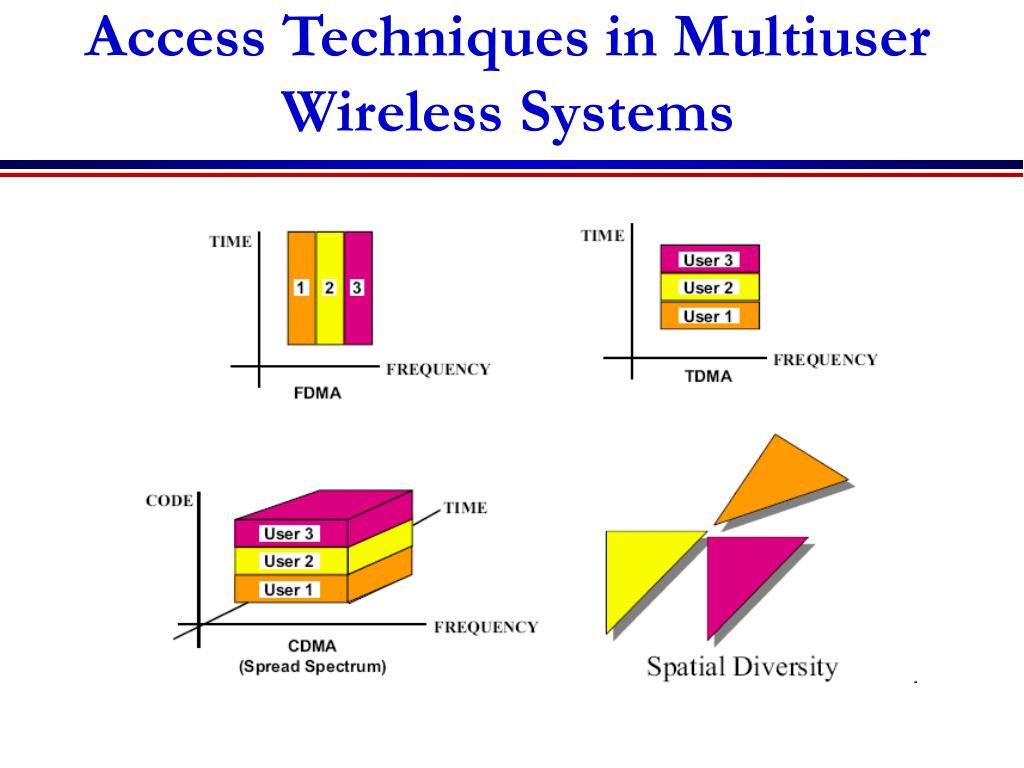 Access Techniques in Multiuser Wireless Systems

TIME
1 2 3
FREQUENCY
FDMA

TIME
User 3
User 2
User 1
FREQUENCY
TDMA

CODE
TIME
User 3
User 2
User 1
FREQUENCY
CDMA
(Spread Spectrum)

Spatial Diversity